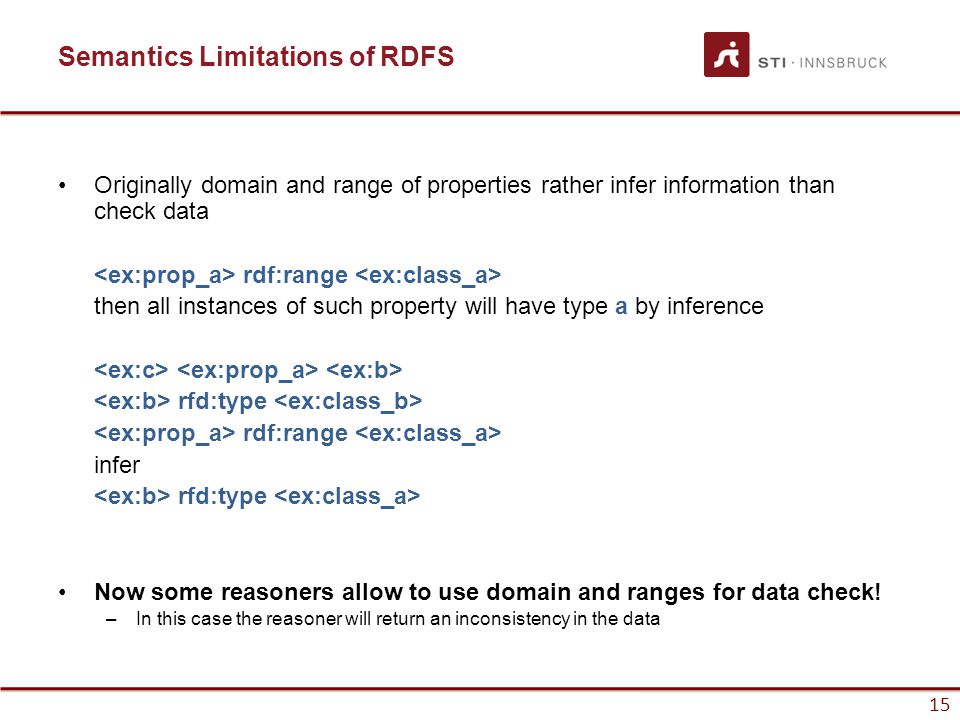 Semantics Limitations of RDFS

STI · INNSBRUCK

• Originally domain and range of properties rather infer information than check data

<ex:prop_a> rdf:range <ex:class_a>
then all instances of such property will have type a by inference

<ex:c> <ex:prop_a> <ex:b>
<ex:b> rfd:type <ex:class_b>
<ex:prop_a> rdf:range <ex:class_a>
infer
<ex:b> rfd:type <ex:class_a>

• Now some reasoners allow to use domain and ranges for data check!
– In this case the reasoner will return an inconsistency in the data

15